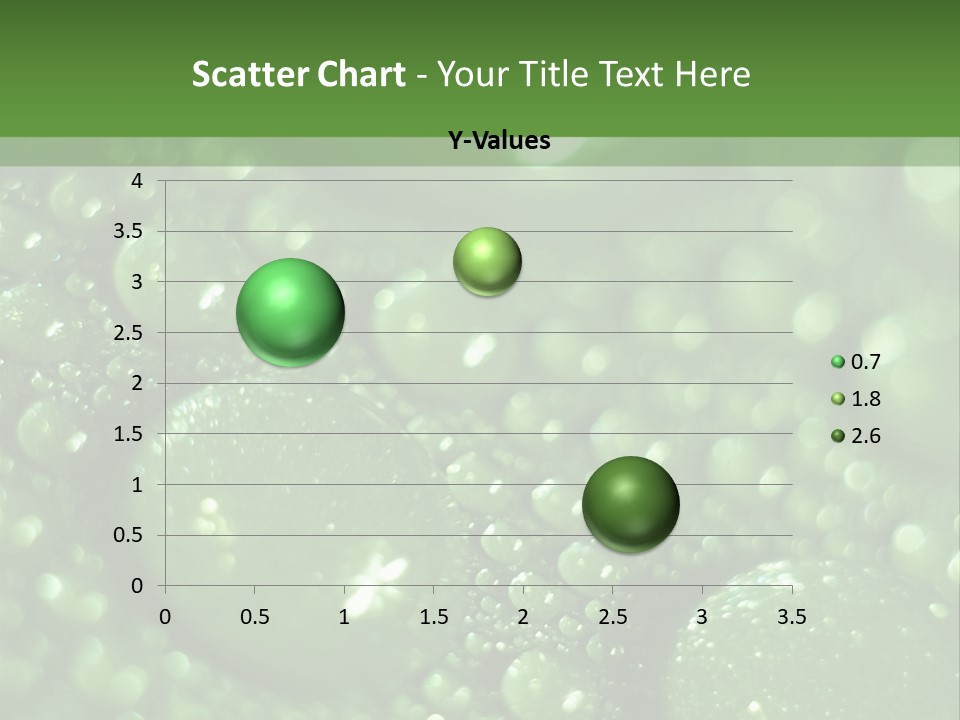 Scatter Chart - Your Title Text Here

Y-Values

4
3.5
3
2.5
2
1.5
1
0.5
0

0 0.5 1 1.5 2 2.5 3 3.5

0.7
1.8
2.6